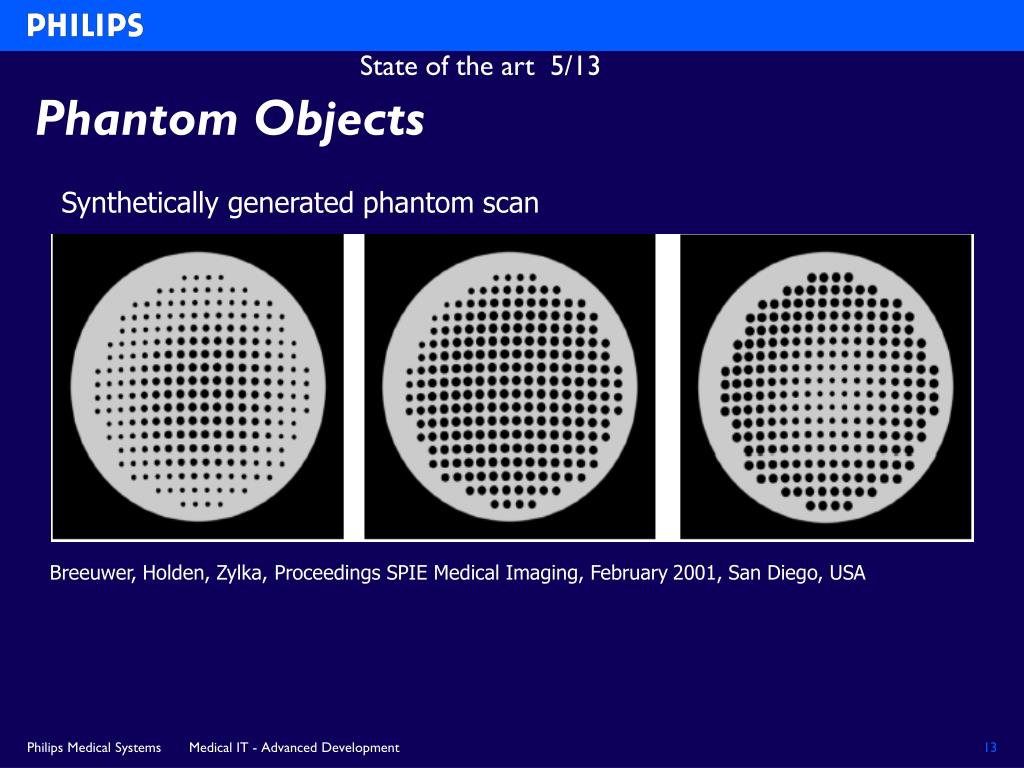 PHILIPS

State of the art 5/13

Phantom Objects

Synthetically generated phantom scan

Breeuwer, Holden, Zylka, Proceedings SPIE Medical Imaging, February 2001, San Diego, USA

Philips Medical Systems Medical IT - Advanced Development 13